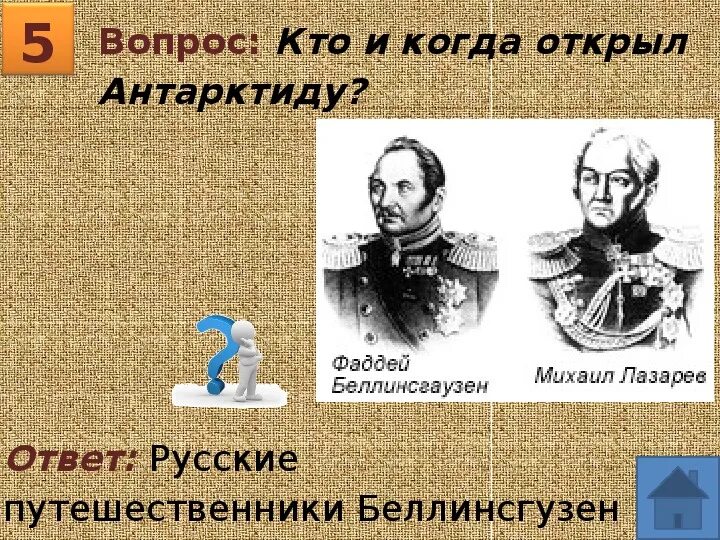 5

Вопрос: Кто и когда открыл Антарктиду?

Фаддей Беллинсгаузен

Михаил Лазарев

Ответ: Русские путешественники Беллинсгузен